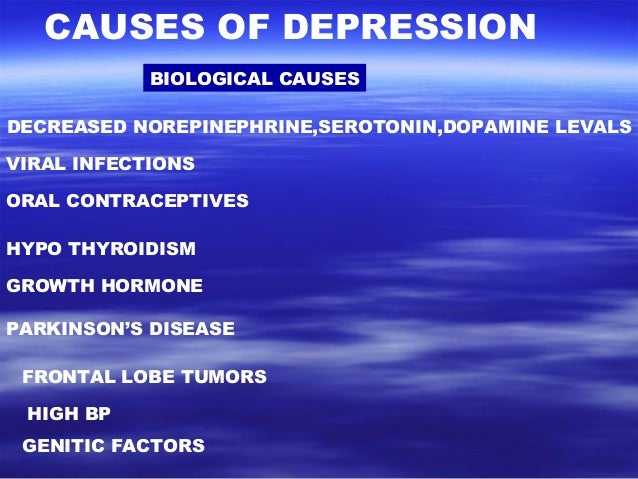 CAUSES OF DEPRESSION

BIOLOGICAL CAUSES

DECREASED NOREPINEPHRINE,SEROTONIN,DOPAMINE LEVALS

VIRAL INFECTIONS

ORAL CONTRACEPTIVES

HYPO THYROIDISM

GROWTH HORMONE

PARKINSON'S DISEASE

FRONTAL LOBE TUMORS

HIGH BP

GENITIC FACTORS